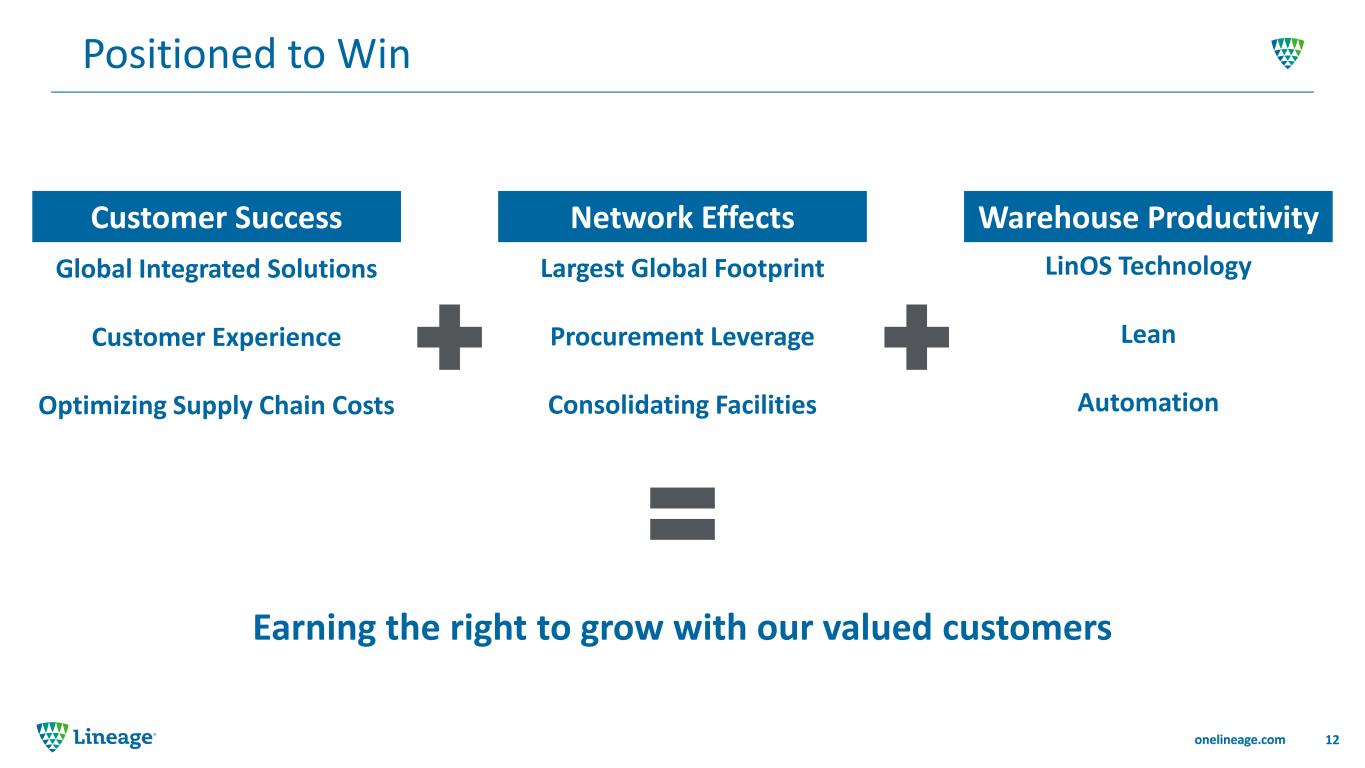 Positioned to Win

Customer Success

Global Integrated Solutions

Customer Experience

Optimizing Supply Chain Costs

Network Effects

Largest Global Footprint

Procurement Leverage

Consolidating Facilities

Warehouse Productivity

LinOS Technology

Lean

Automation

Earning the right to grow with our valued customers

Lineage

onelineage.com 12